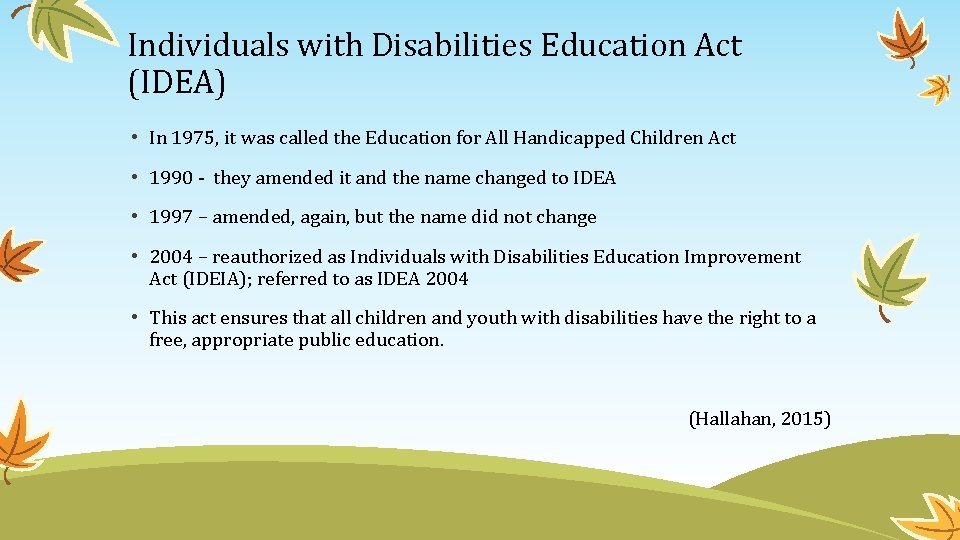 Individuals with Disabilities Education Act (IDEA)

• In 1975, it was called the Education for All Handicapped Children Act

• 1990 - they amended it and the name changed to IDEA

• 1997 – amended, again, but the name did not change

• 2004 – reauthorized as Individuals with Disabilities Education Improvement Act (IDEIA); referred to as IDEA 2004

• This act ensures that all children and youth with disabilities have the right to a free, appropriate public education.

(Hallahan, 2015)